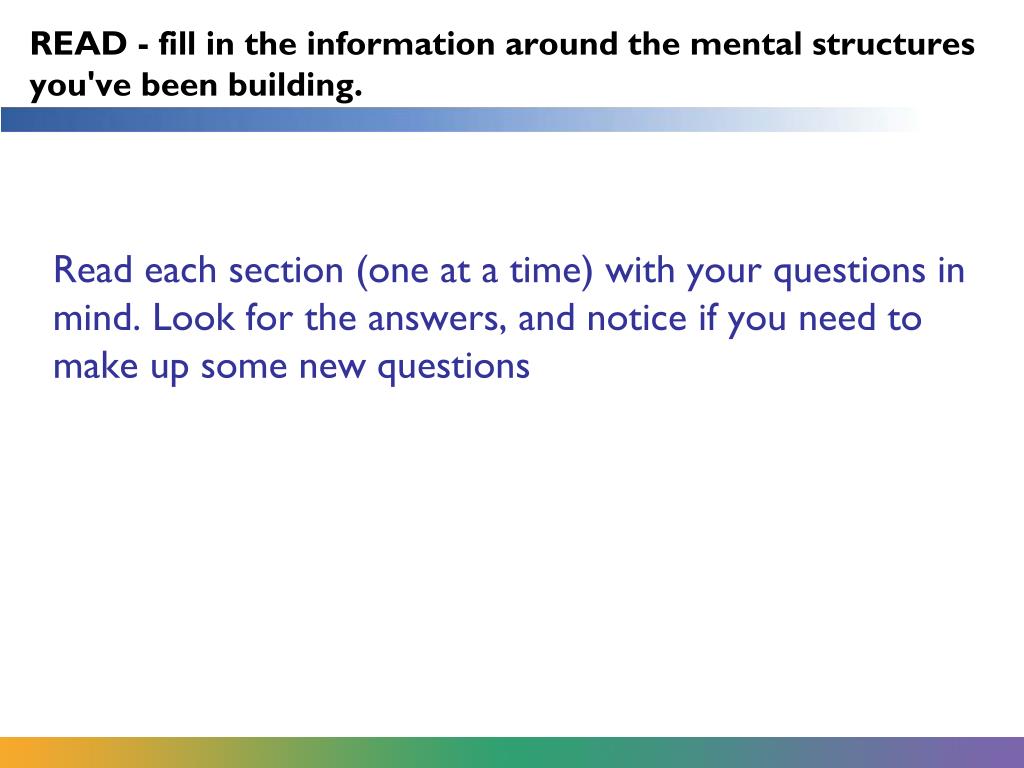 READ - fill in the information around the mental structures you've been building.

Read each section (one at a time) with your questions in mind. Look for the answers, and notice if you need to make up some new questions